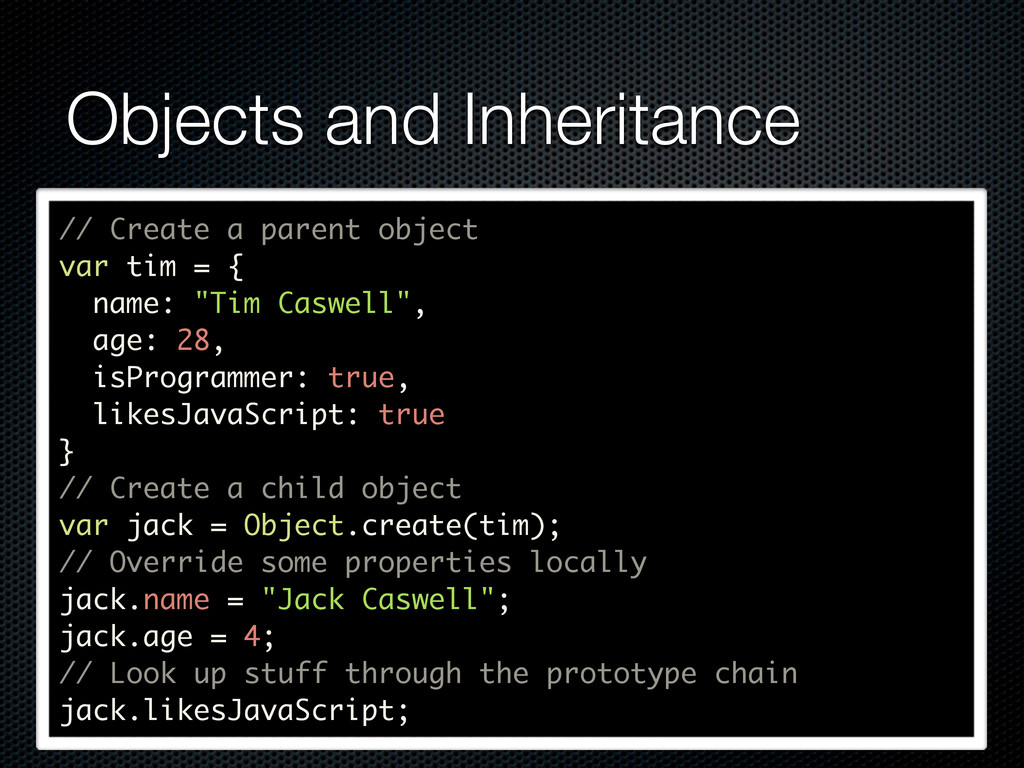 Objects and Inheritance

// Create a parent object
var tim = {
  name: "Tim Caswell",
  age: 28,
  isProgrammer: true,
  likesJavaScript: true
}
// Create a child object
var jack = Object.create(tim);
// Override some properties locally
jack.name = "Jack Caswell";
jack.age = 4;
// Look up stuff through the prototype chain
jack.likesJavaScript;